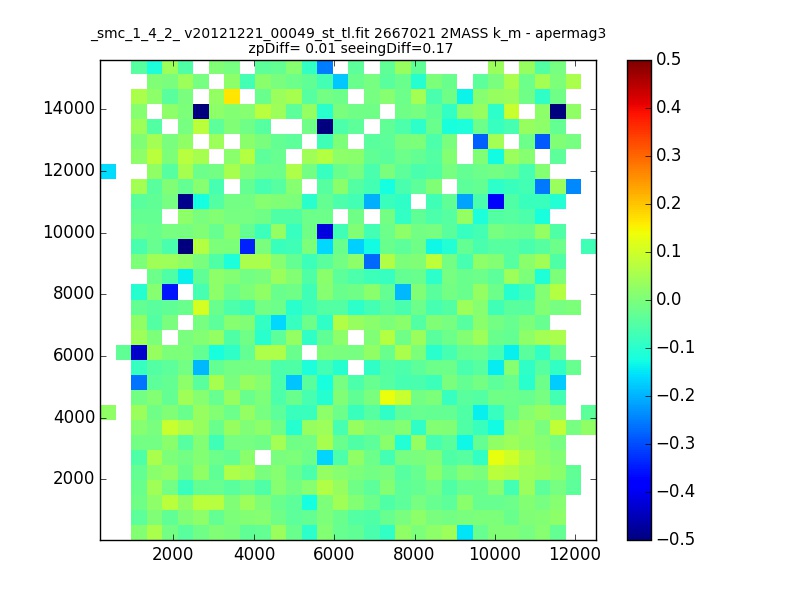 _smc_1_4_2_ v20121221_00049_st_tl.fit 2667021 2MASS k_m - apermag3
zpDiff= 0.01 seeingDiff=0.17

14000
12000
10000
8000
6000
4000
2000

2000 4000 6000 8000 10000 12000

0.5
0.4
0.3
0.2
0.1
0.0
−0.1
−0.2
−0.3
−0.4
−0.5